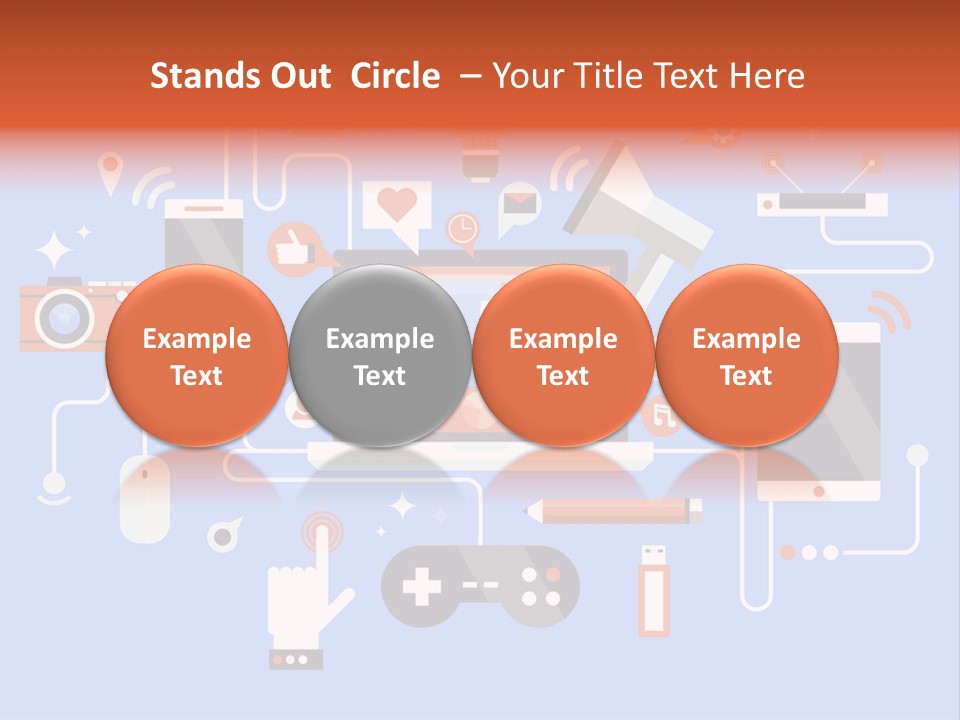 Stands Out Circle – Your Title Text Here

Example Text

Example Text

Example Text

Example Text